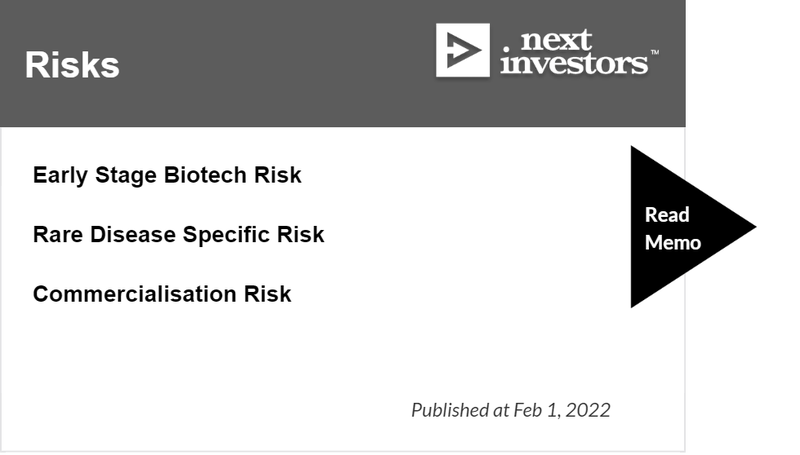 Risks

next investors™

Early Stage Biotech Risk

Rare Disease Specific Risk

Commercialisation Risk

Read Memo

Published at Feb 1, 2022